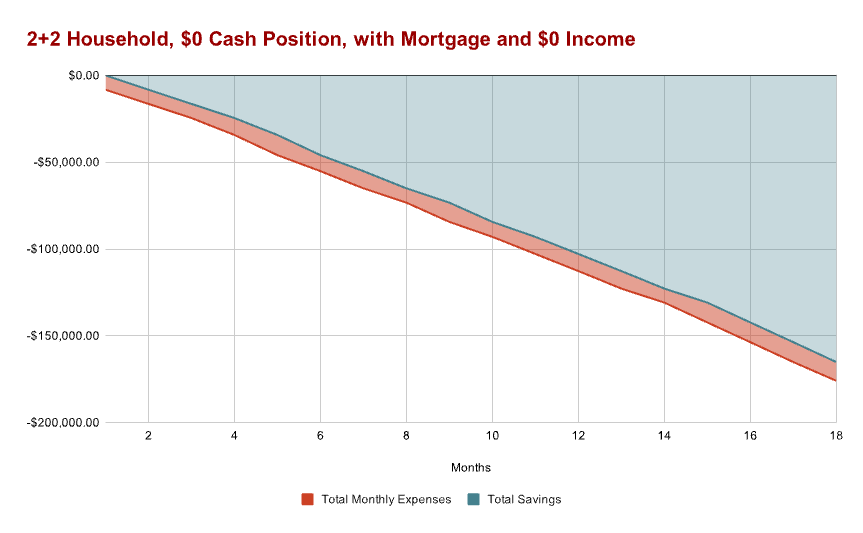 2+2 Household, $0 Cash Position, with Mortgage and $0 Income

$0.00
-$50,000.00
-$100,000.00
-$150,000.00
-$200,000.00

2
4
6
8
10
12
14
16
18

Months

Total Monthly Expenses
Total Savings